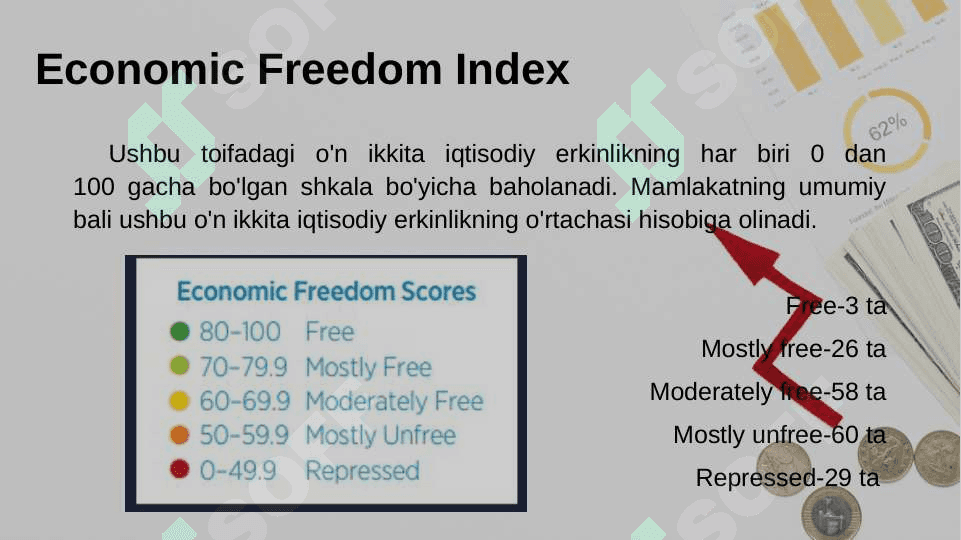 Economic Freedom Index

Ushbu toifadagi o'n ikkita iqtisodiy erkinlikning har biri 0 dan 100 gacha bo'lgan shkala bo'yicha baholanadi. Mamlakatning umumiy bali ushbu o'n ikkita iqtisodiy erkinlikning o'rtachasi hisobiga olinadi.

Economic Freedom Scores
80–100 Free
70–79.9 Mostly Free
60–69.9 Moderately Free
50–59.9 Mostly Unfree
0–49.9 Repressed

Free-3 ta
Mostly free-26 ta
Moderately free-58 ta
Mostly unfree-60 ta
Repressed-29 ta

62%